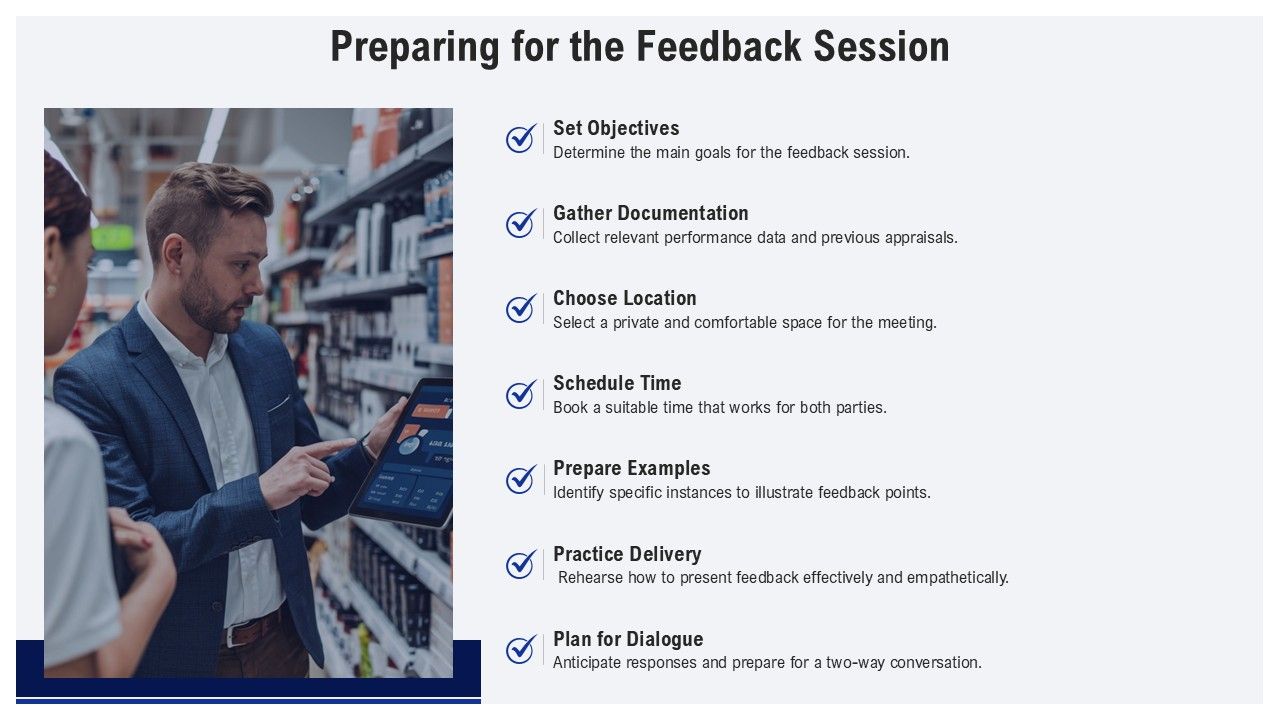 Preparing for the Feedback Session

Set Objectives
Determine the main goals for the feedback session.

Gather Documentation
Collect relevant performance data and previous appraisals.

Choose Location
Select a private and comfortable space for the meeting.

Schedule Time
Book a suitable time that works for both parties.

Prepare Examples
Identify specific instances to illustrate feedback points.

Practice Delivery
Rehearse how to present feedback effectively and empathetically.

Plan for Dialogue
Anticipate responses and prepare for a two-way conversation.